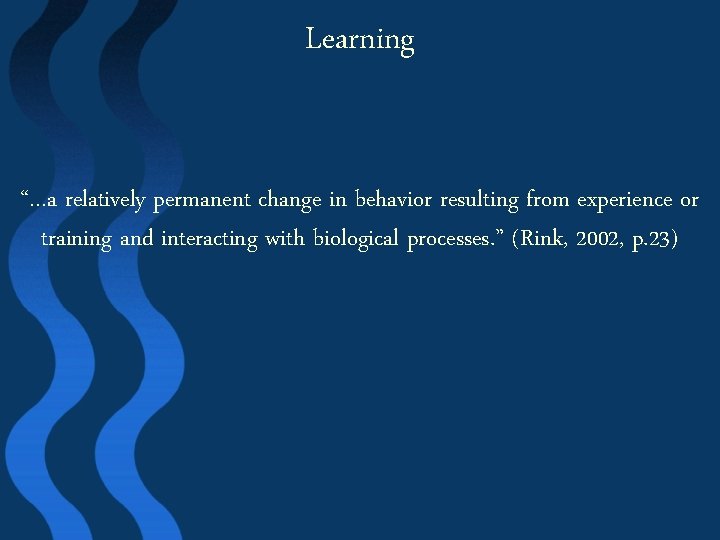 Learning

“…a relatively permanent change in behavior resulting from experience or training and interacting with biological processes.” (Rink, 2002, p.23)